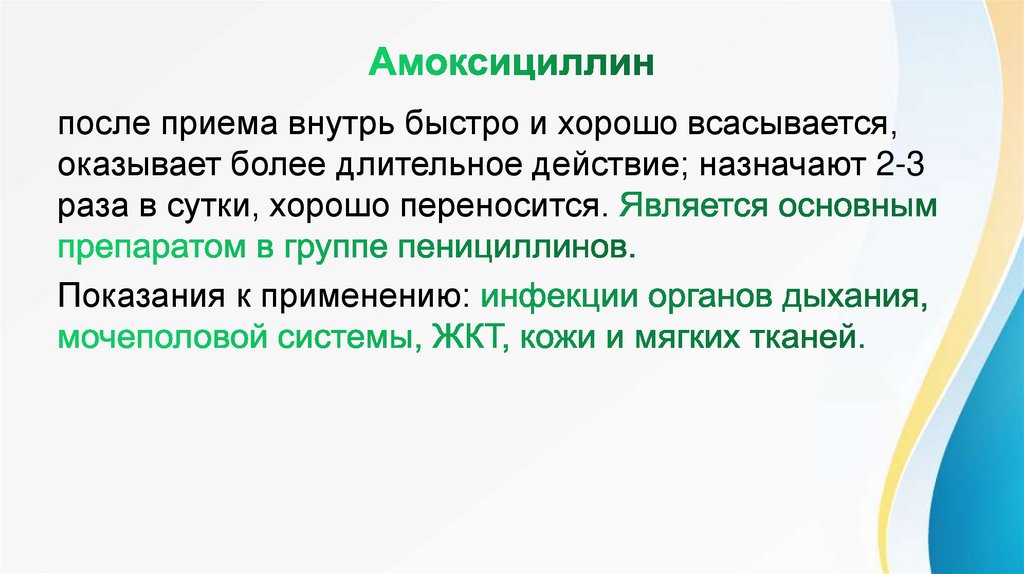 Амоксициллин

после приема внутрь быстро и хорошо всасывается, оказывает более длительное действие; назначают 2-3 раза в сутки, хорошо переносится. Является основным препаратом в группе пенициллинов.

Показания к применению: инфекции органов дыхания, мочеполовой системы, ЖКТ, кожи и мягких тканей.